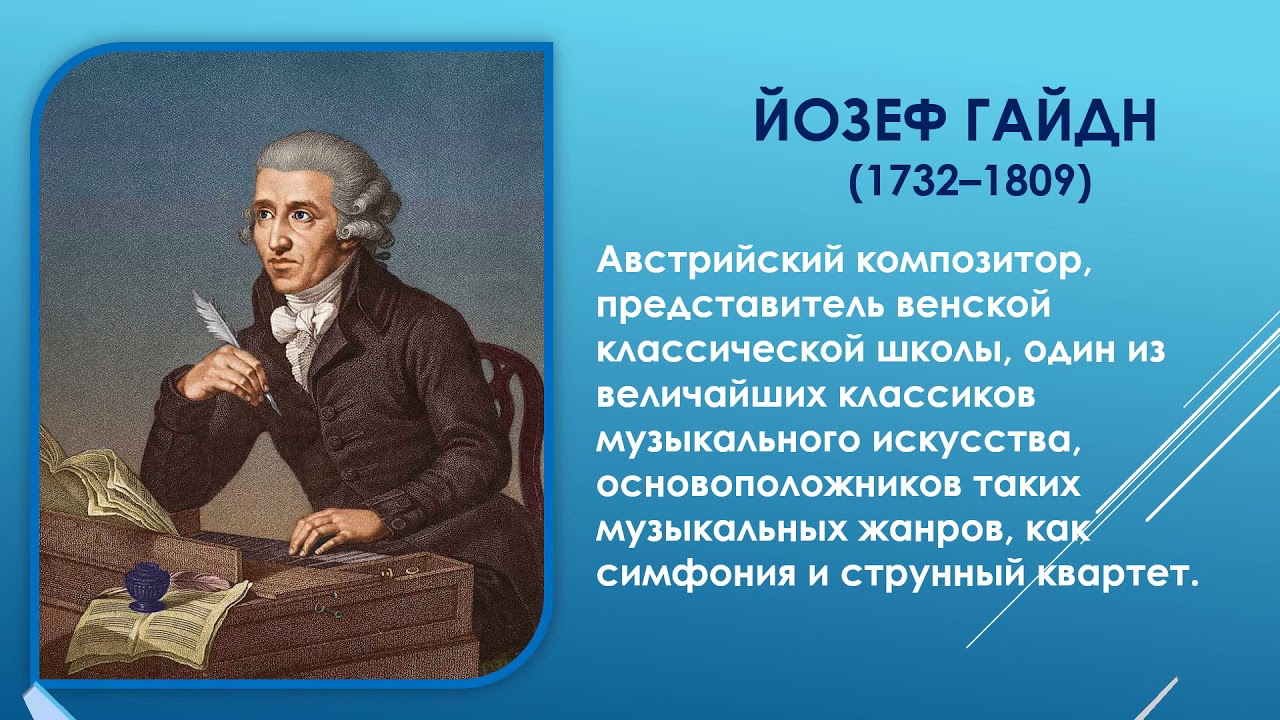 ЙОЗЕФ ГАЙДН
(1732–1809)

Австрийский композитор, представитель венской классической школы, один из величайших классиков музыкального искусства, основоположников таких музыкальных жанров, как симфония и струнный квартет.